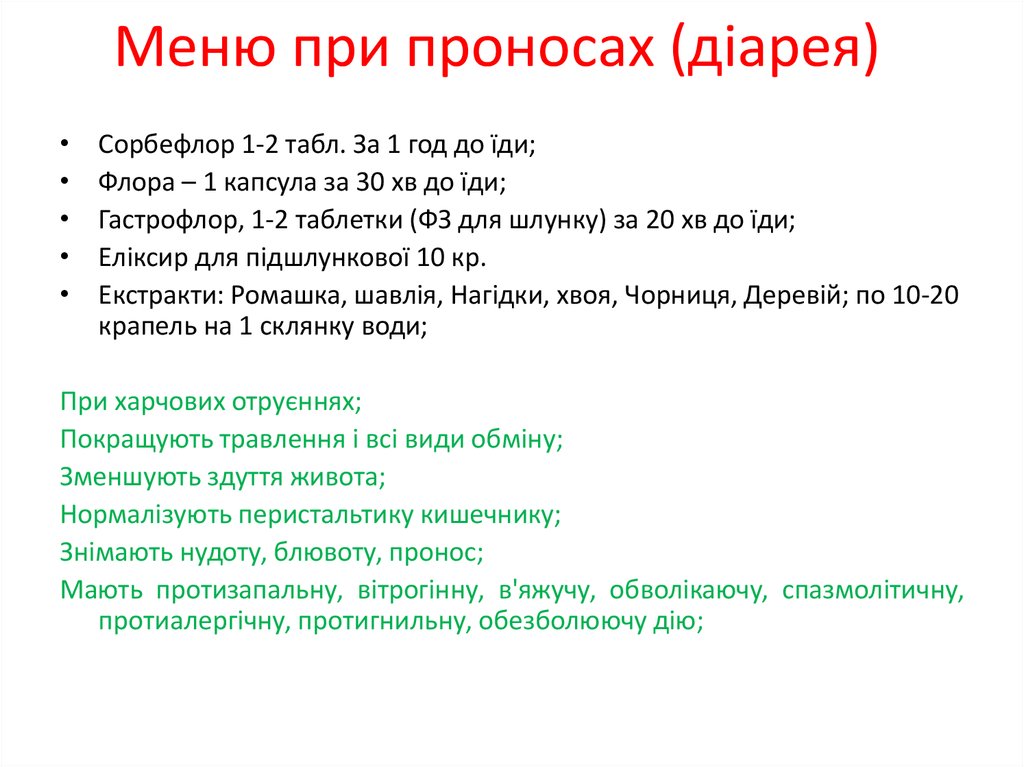 Меню при проносах (діарея)

• Сорбефлор 1-2 табл. За 1 год до їди;
• Флора – 1 капсула за 30 хв до їди;
• Гастрофлор, 1-2 таблетки (ФЗ для шлунку) за 20 хв до їди;
• Еліксир для підшлункової 10 кр.
• Екстракти: Ромашка, шавлія, Нагідки, хвоя, Чорниця, Деревій; по 10-20 крапель на 1 склянку води;

При харчових отруєннях;
Покращують травлення і всі види обміну;
Зменшують здуття живота;
Нормалізують перистальтику кишечнику;
Знімають нудоту, блювоту, пронос;
Мають протизапальну, вітрогінну, в'яжучу, обволікаючу, спазмолітичну, протиалергічну, протигнильну, обезболюючу дію;